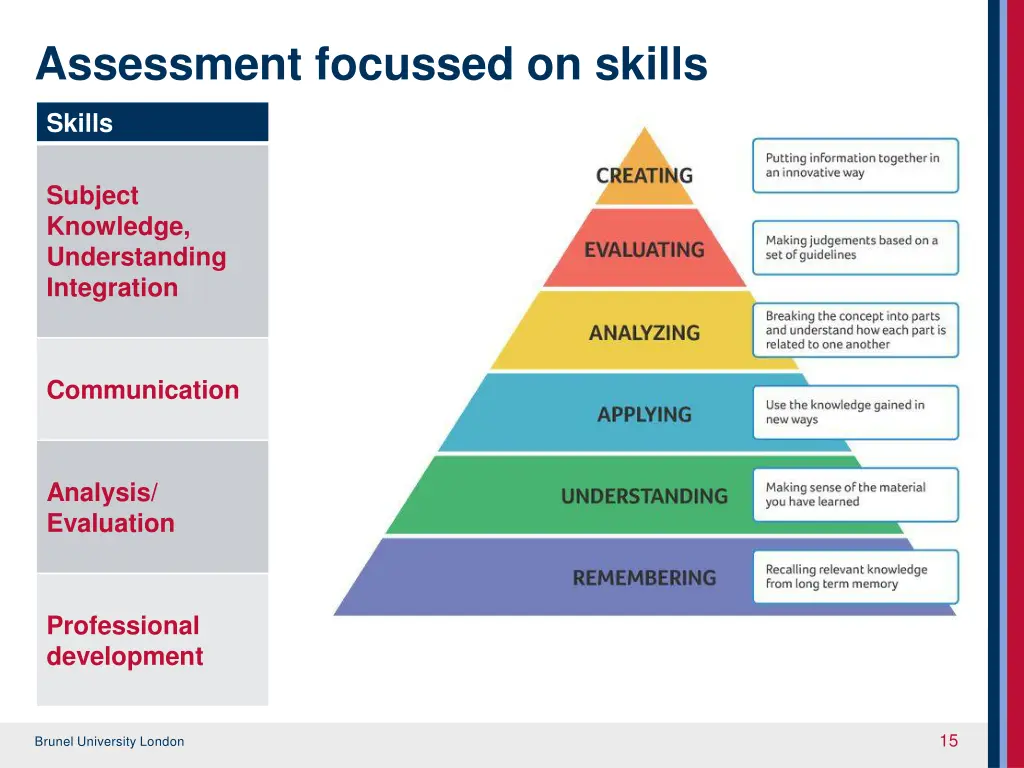 Assessment focussed on skills

| Skills |
|---|
| Subject Knowledge, Understanding Integration |
| Communication |
| Analysis/ Evaluation |
| Professional development |

CREATING
Putting information together in an innovative way

EVALUATING
Making judgements based on a set of guidelines

ANALYZING
Breaking the concept into parts and understand how each part is related to one another

APPLYING
Use the knowledge gained in new ways

UNDERSTANDING
Making sense of the material you have learned

REMEMBERING
Recalling relevant knowledge from long term memory

Brunel University London

15